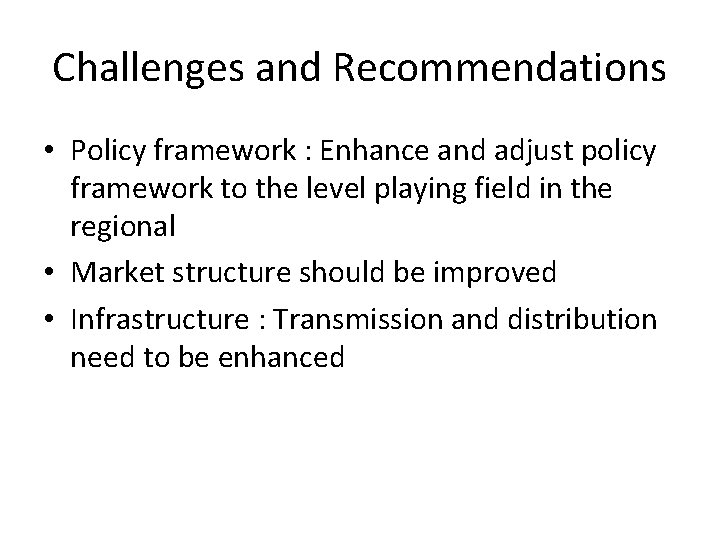 Challenges and Recommendations

• Policy framework : Enhance and adjust policy framework to the level playing field in the regional
• Market structure should be improved
• Infrastructure : Transmission and distribution need to be enhanced